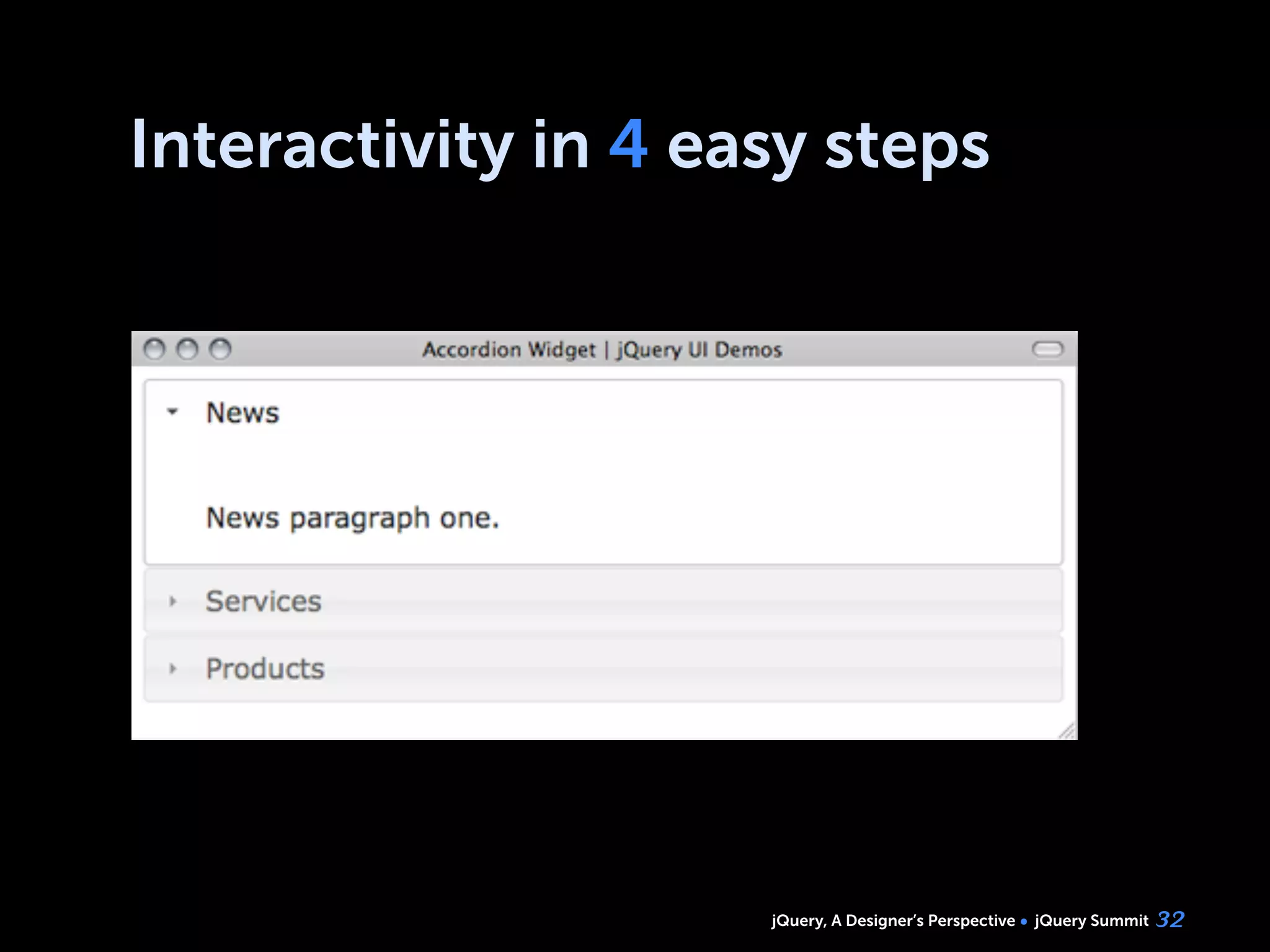 Interactivity in 4 easy steps

Accordion Widget | jQuery UI Demos

News

News paragraph one.

Services

Products

jQuery, A Designer's Perspective • jQuery Summit 32